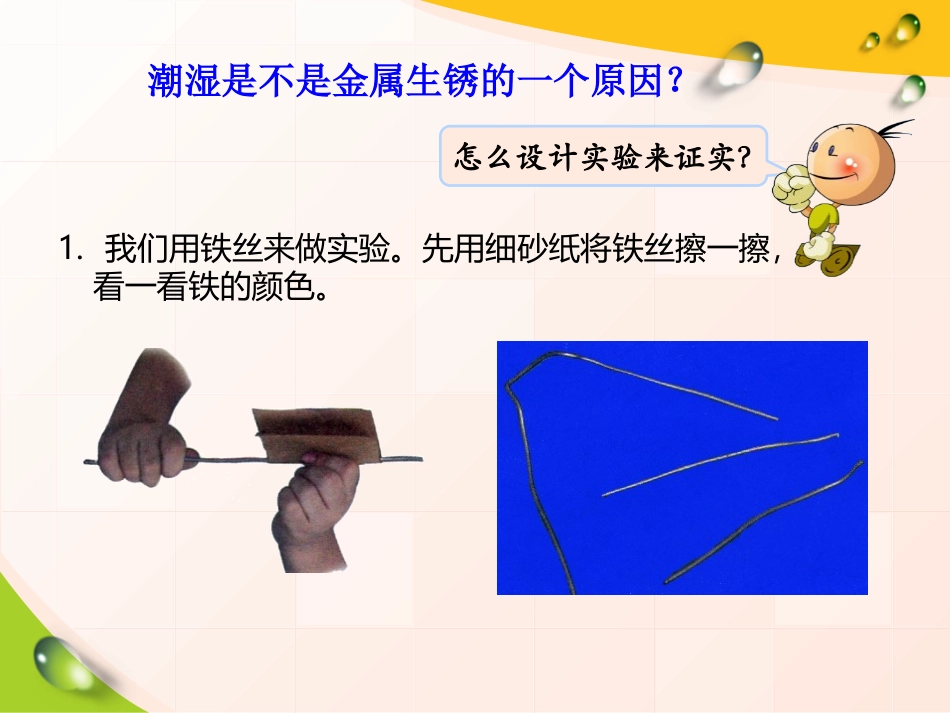 潮湿是不是金属生锈的一个原因？

怎么设计实验来证实？

1. 我们用铁丝来做实验。先用细砂纸将铁丝擦一擦，看一看铁的颜色。